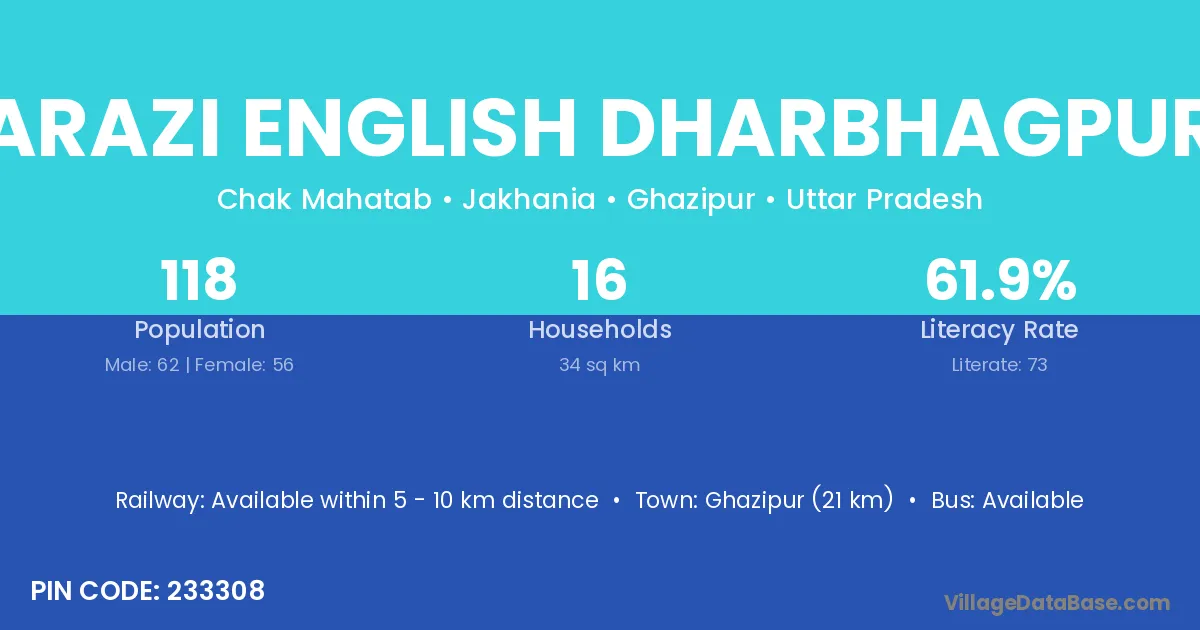 ARAZI ENGLISH DHARBHAGPUR

Chak Mahatab • Jakhania • Ghazipur • Uttar Pradesh

118
Population
Male: 62 | Female: 56

16
Households
34 sq km

61.9%
Literacy Rate
Literate: 73

Railway: Available within 5 - 10 km distance • Town: Ghazipur (21 km) • Bus: Available

PIN CODE: 233308

VillageDataBase.com